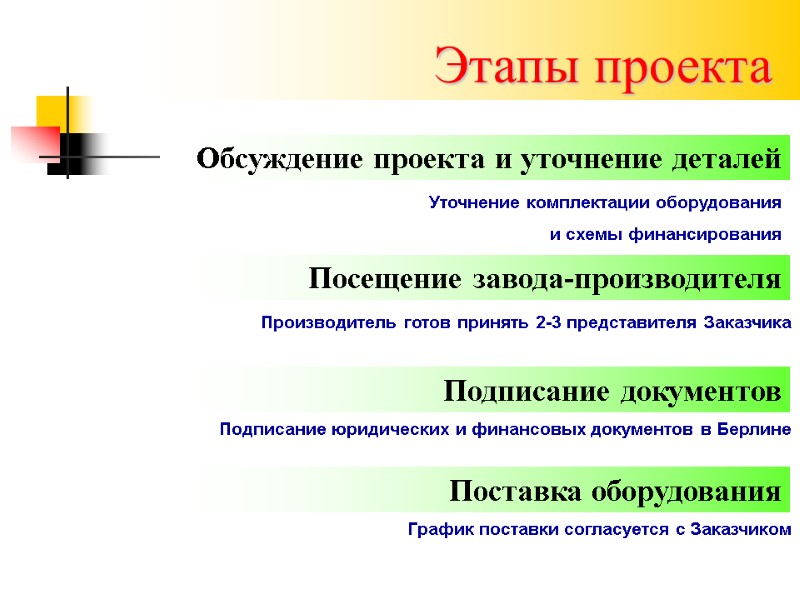 Этапы проекта

Обсуждение проекта и уточнение деталей

Уточнение комплектации оборудования и схемы финансирования

Посещение завода-производителя

Производитель готов принять 2-3 представителя Заказчика

Подписание документов

Подписание юридических и финансовых документов в Берлине

Поставка оборудования

График поставки согласуется с Заказчиком